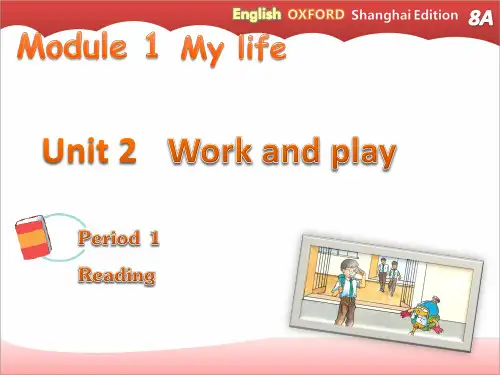 English OXFORD Shanghai Edition 8A

Module 1 My life

Unit 2 Work and play

Period 1
Reading